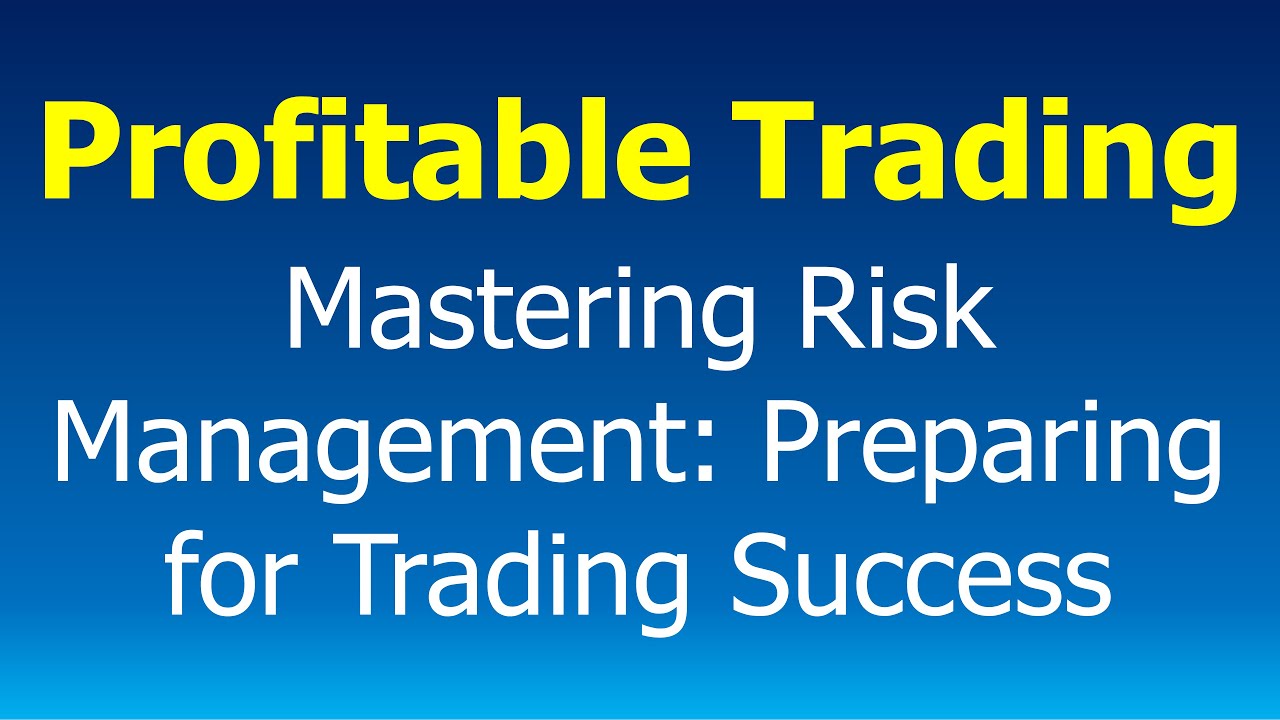 Profitable Trading

Mastering Risk Management: Preparing for Trading Success